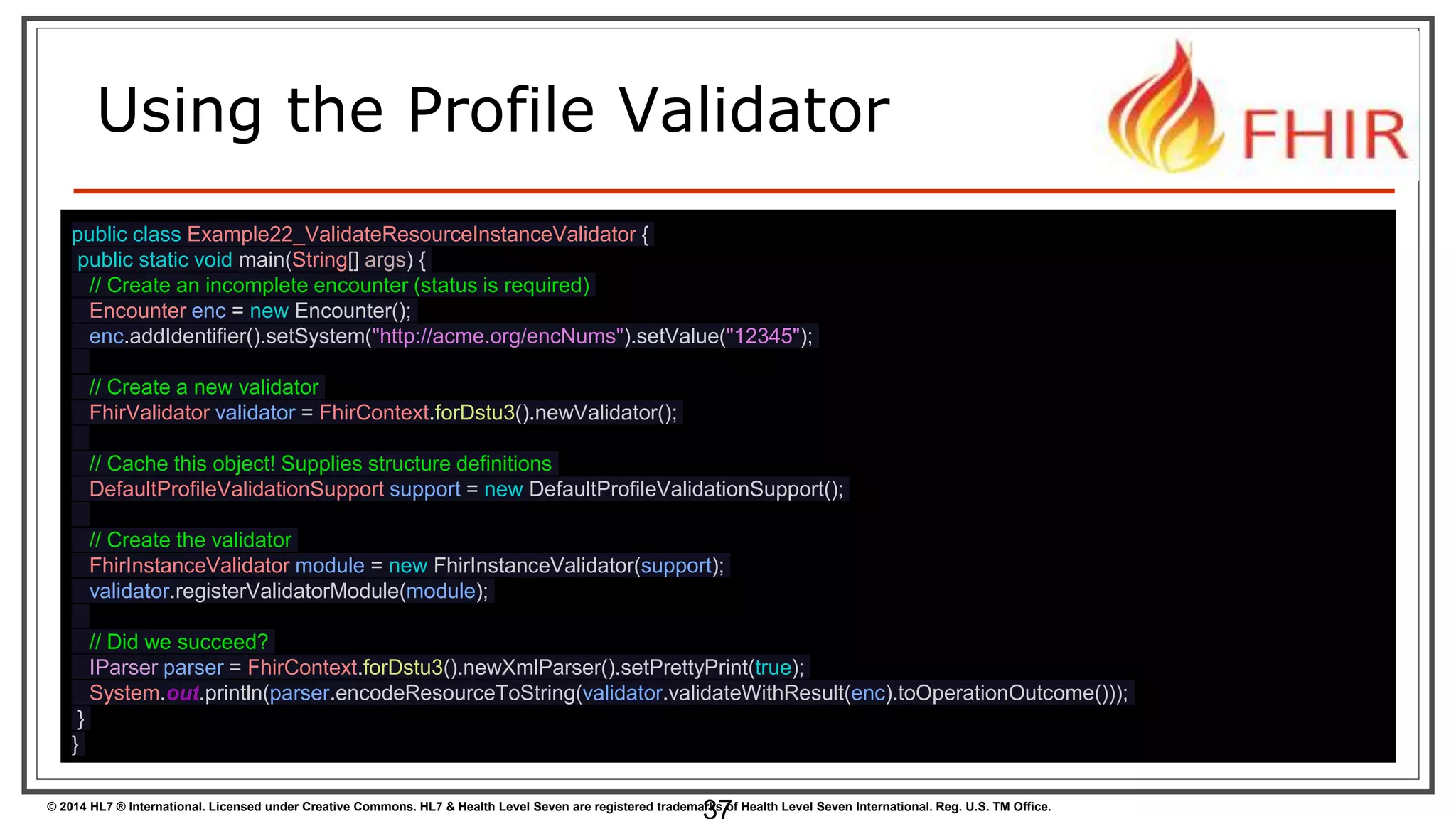 Using the Profile Validator

FHIR

public class Example22_ValidateResourceInstanceValidator {
public static void main(String[] args) {
// Create an incomplete encounter (status is required)
Encounter enc = new Encounter();
enc.addIdentifier().setSystem("http://acme.org/encNums").setValue("12345");

// Create a new validator
FhirValidator validator = FhirContext.forDstu3().newValidator();

// Cache this object! Supplies structure definitions
DefaultProfileValidationSupport support = new DefaultProfileValidationSupport();

// Create the validator
FhirInstanceValidator module = new FhirInstanceValidator(support);
validator.registerValidatorModule(module);

// Did we succeed?
IParser parser = FhirContext.forDstu3().newXmlParser().setPrettyPrint(true);
System.out.println(parser.encodeResourceToString(validator.validateWithResult(enc).toOperationOutcome()));
}
}

© 2014 HL7 ® International. Licensed under Creative Commons. HL7 & Health Level Seven are registered trademarks of Health Level Seven International. Reg. U.S. TM Office.

37